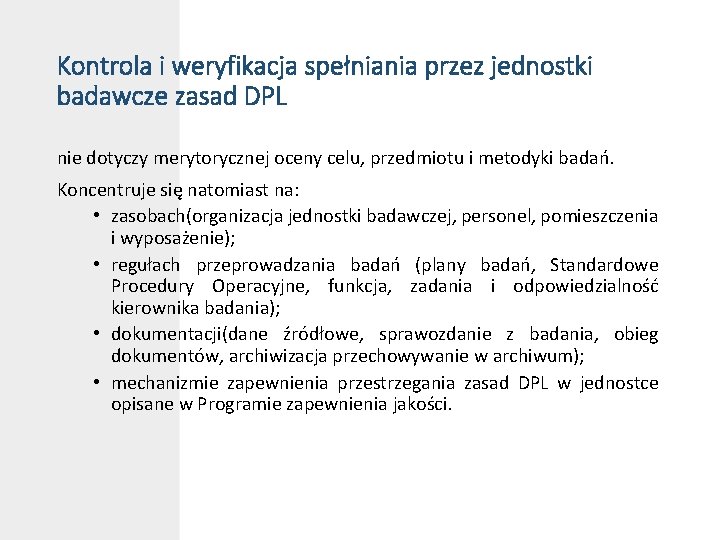 Kontrola i weryfikacja spełniania przez jednostki badawcze zasad DPL

nie dotyczy merytorycznej oceny celu, przedmiotu i metodyki badań.

Koncentruje się natomiast na:
• zasobach(organizacja jednostki badawczej, personel, pomieszczenia i wyposażenie);
• regułach przeprowadzania badań (plany badań, Standardowe Procedury Operacyjne, funkcja, zadania i odpowiedzialność kierownika badania);
• dokumentacji(dane źródłowe, sprawozdanie z badania, obieg dokumentów, archiwizacja przechowywanie w archiwum);
• mechanizmie zapewnienia przestrzegania zasad DPL w jednostce opisane w Programie zapewnienia jakości.